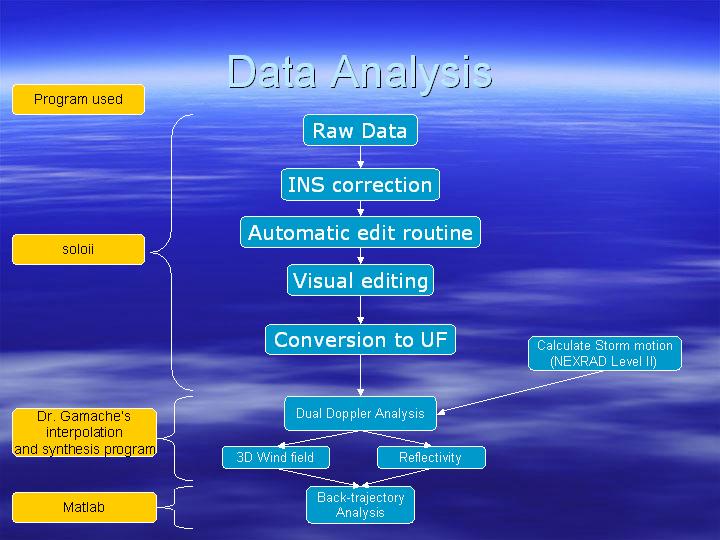 Data Analysis

Program used

soloii

Dr. Gamache's interpolation and synthesis program

Matlab

Raw Data

INS correction

Automatic edit routine

Visual editing

Conversion to UF

Calculate Storm motion (NEXRAD Level II)

Dual Doppler Analysis

3D Wind field

Reflectivity

Back-trajectory Analysis